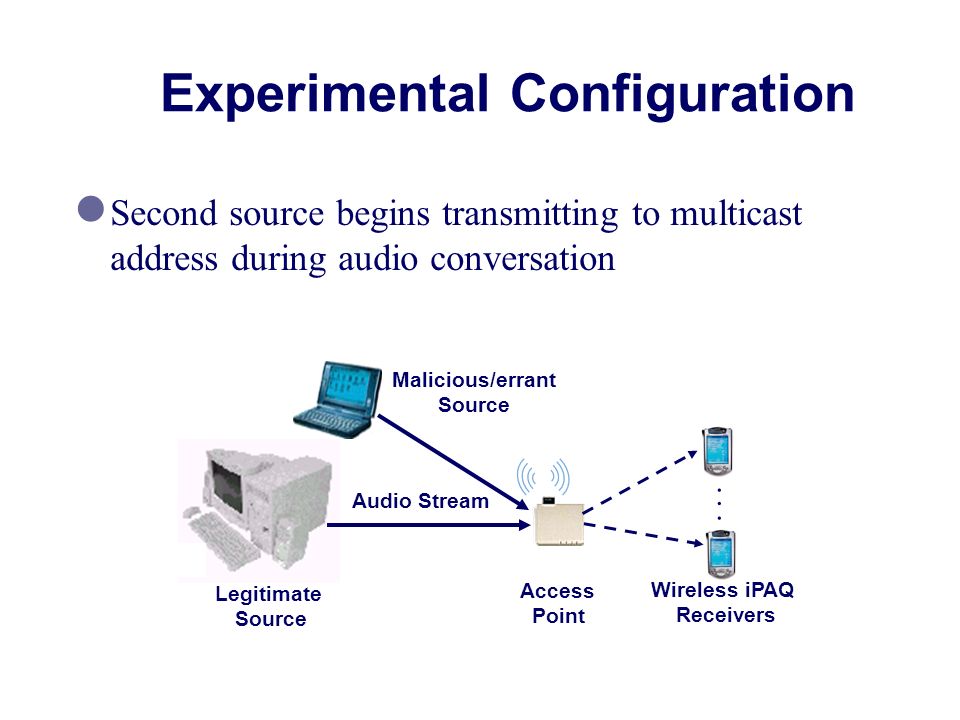 Experimental Configuration

Second source begins transmitting to multicast address during audio conversation

Malicious/errant Source

Audio Stream

Legitimate Source

Access Point

Wireless iPAQ Receivers